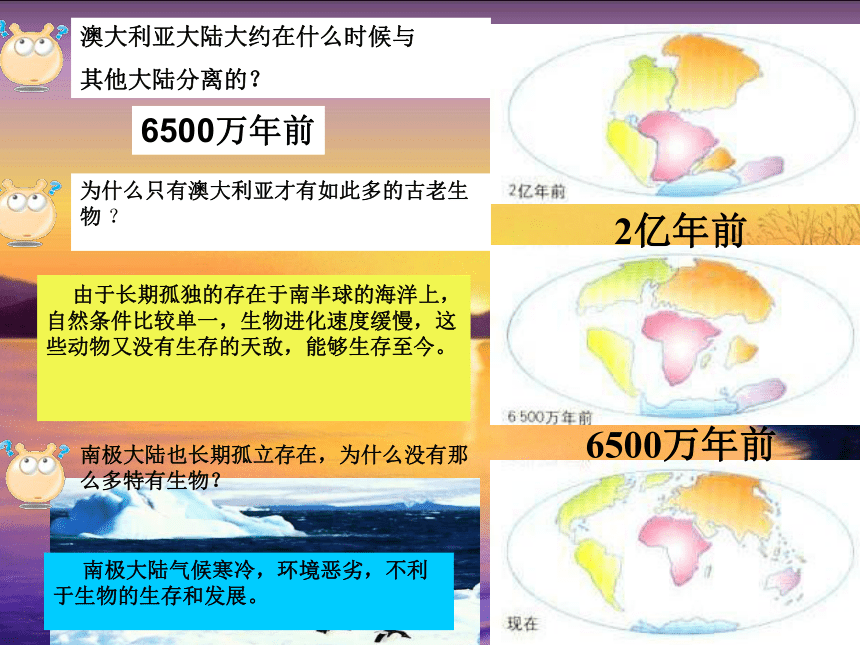 澳大利亚大陆大约在什么时候与其他大陆分离的？

6500万年前

为什么只有澳大利亚才有如此多的古老生物？

由于长期孤独的存在于南半球的海洋上，自然条件比较单一，生物进化速度缓慢，这些动物又没有生存的天敌，能够生存至今。

南极大陆也长期孤立存在，为什么没有那么多特有生物？

南极大陆气候寒冷，环境恶劣，不利于生物的生存和发展。

2亿年前

2亿年前

6 500万年前

6500万年前

现在